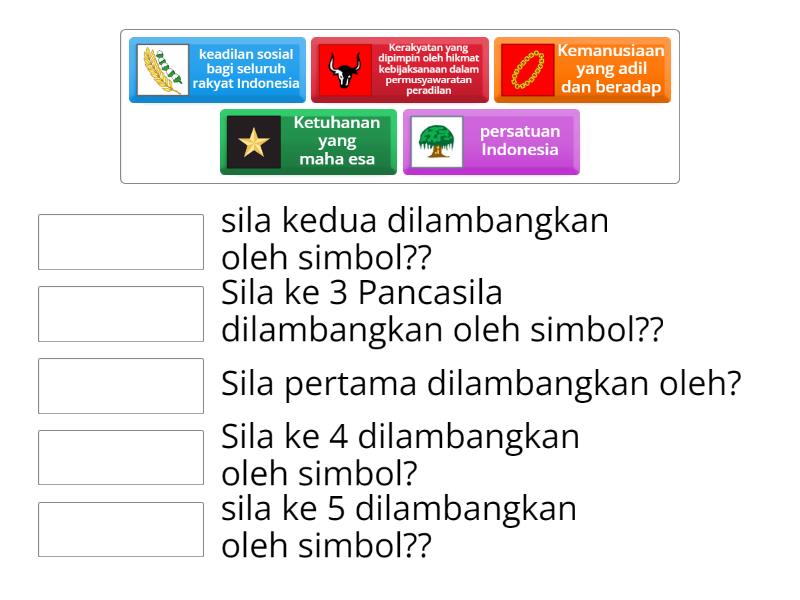 keadilan sosial bagi seluruh rakyat Indonesia

Kerakyatan yang dipimpin oleh hikmat kebijaksanaan dalam permusyawaratan peradilan

Kemanusiaan yang adil dan beradap

Ketuhanan yang maha esa

persatuan Indonesia

sila kedua dilambangkan oleh simbol??

Sila ke 3 Pancasila dilambangkan oleh simbol??

Sila pertama dilambangkan oleh?

Sila ke 4 dilambangkan oleh simbol?

sila ke 5 dilambangkan oleh simbol??